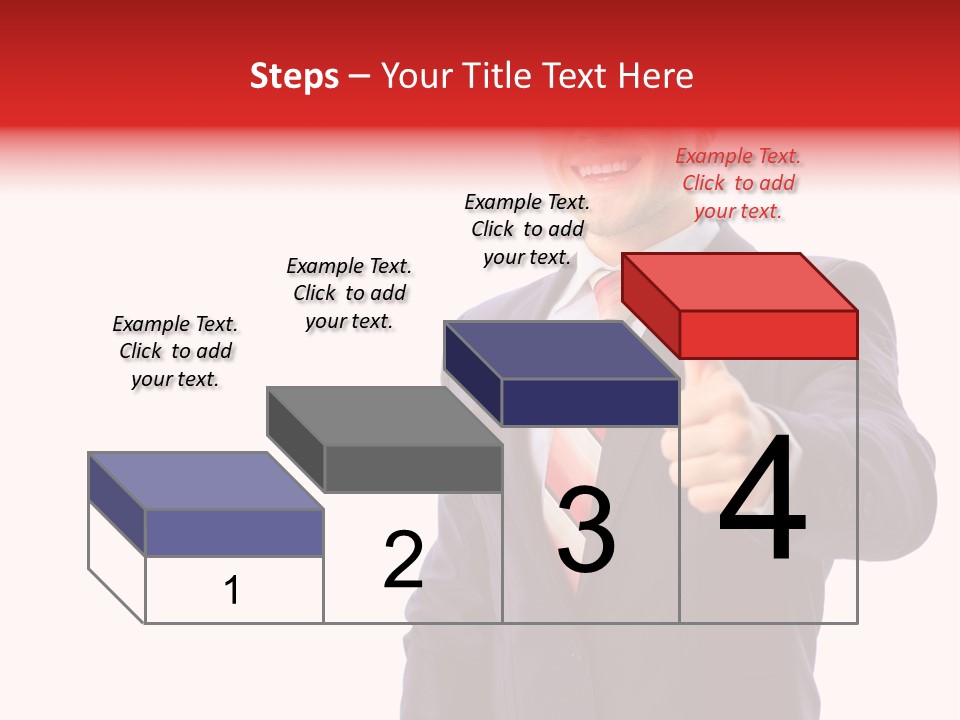 Steps – Your Title Text Here

Example Text. Click to add your text.

Example Text. Click to add your text.

Example Text. Click to add your text.

Example Text. Click to add your text.

1

2

3

4